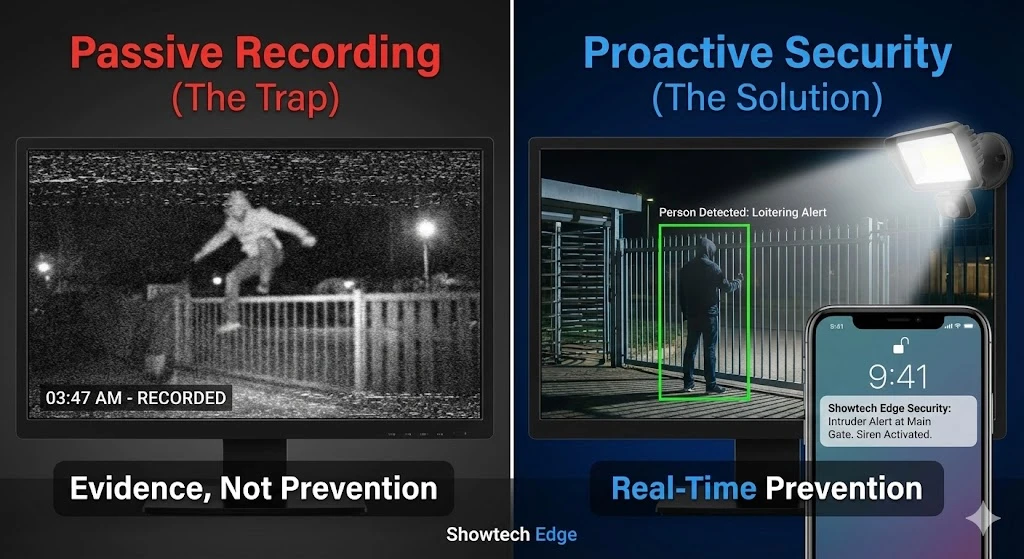 Passive Recording
(The Trap)

03:47 AM - RECORDED

Evidence, Not Prevention

Proactive Security
(The Solution)

Person Detected: Loitering Alert

9:41

9:41

Showtech Edge Security:
Intruder Alert at Main Gate. Siren Activated.

Real-Time Prevention

Showtech Edge